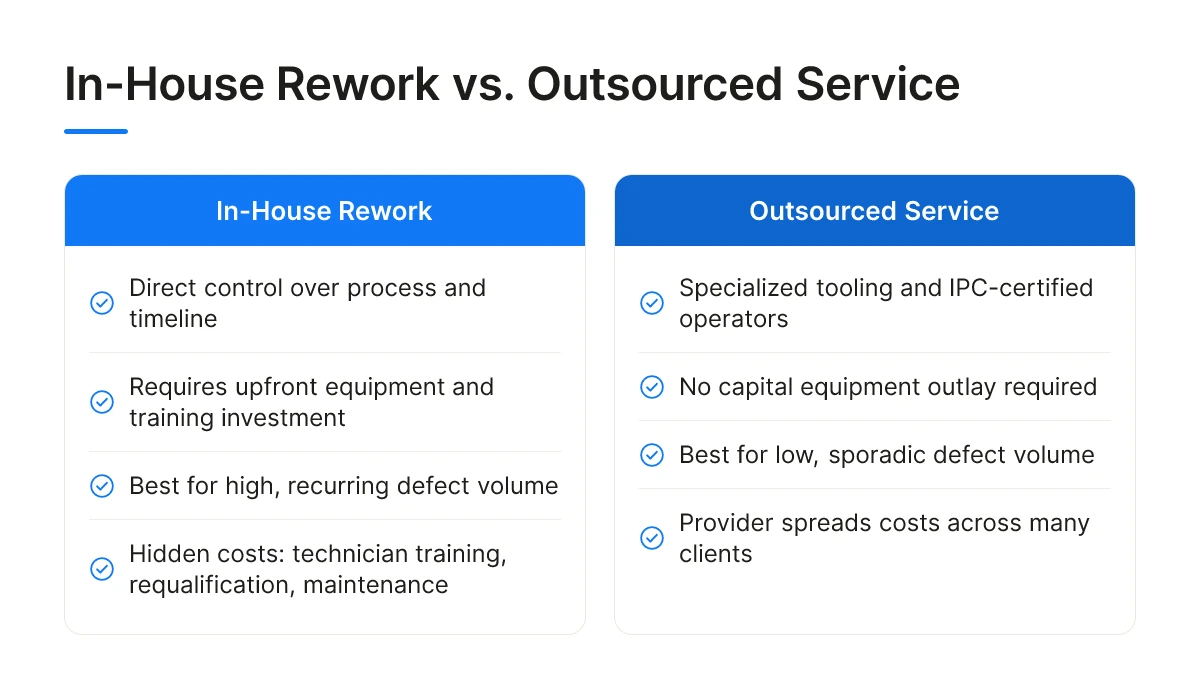 In-House Rework vs. Outsourced Service

In-House Rework

Direct control over process and timeline

Requires upfront equipment and training investment

Best for high, recurring defect volume

Hidden costs: technician training, requalification, maintenance

Outsourced Service

Specialized tooling and IPC-certified operators

No capital equipment outlay required

Best for low, sporadic defect volume

Provider spreads costs across many clients